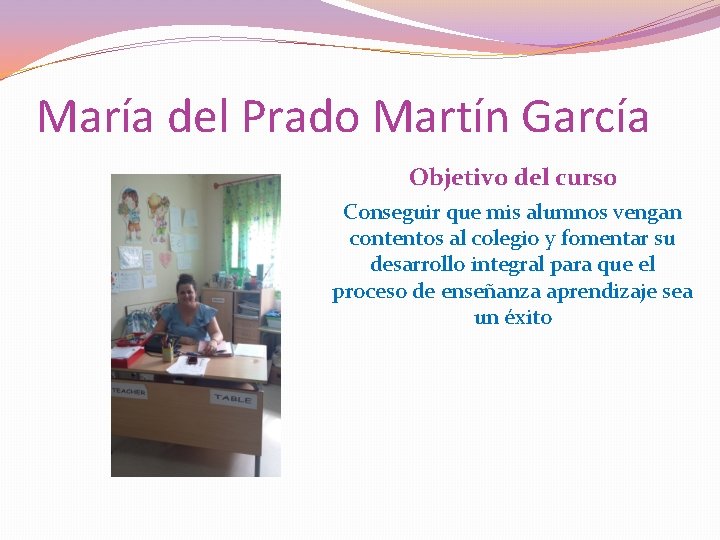 María del Prado Martín García

TEACHER

TABLE

Objetivo del curso

Conseguir que mis alumnos vengan contentos al colegio y fomentar su desarrollo integral para que el proceso de enseñanza aprendizaje sea un éxito